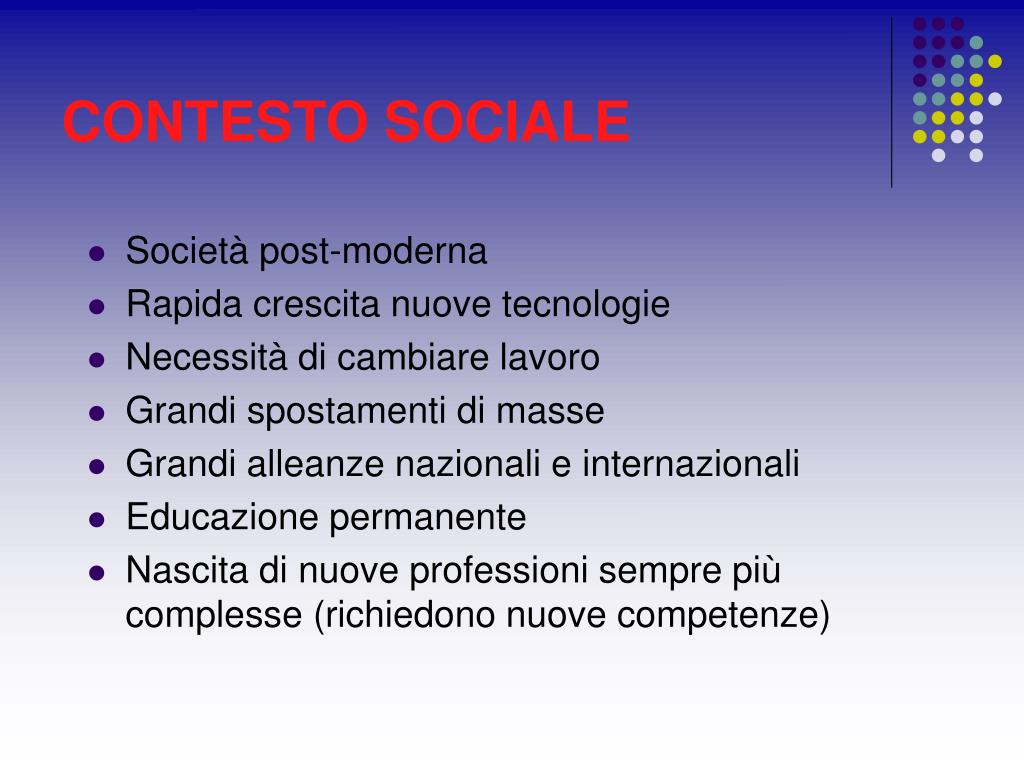 CONTESTO SOCIALE

- Società post-moderna
- Rapida crescita nuove tecnologie
- Necessità di cambiare lavoro
- Grandi spostamenti di masse
- Grandi alleanze nazionali e internazionali
- Educazione permanente
- Nascita di nuove professioni sempre più complesse (richiedono nuove competenze)